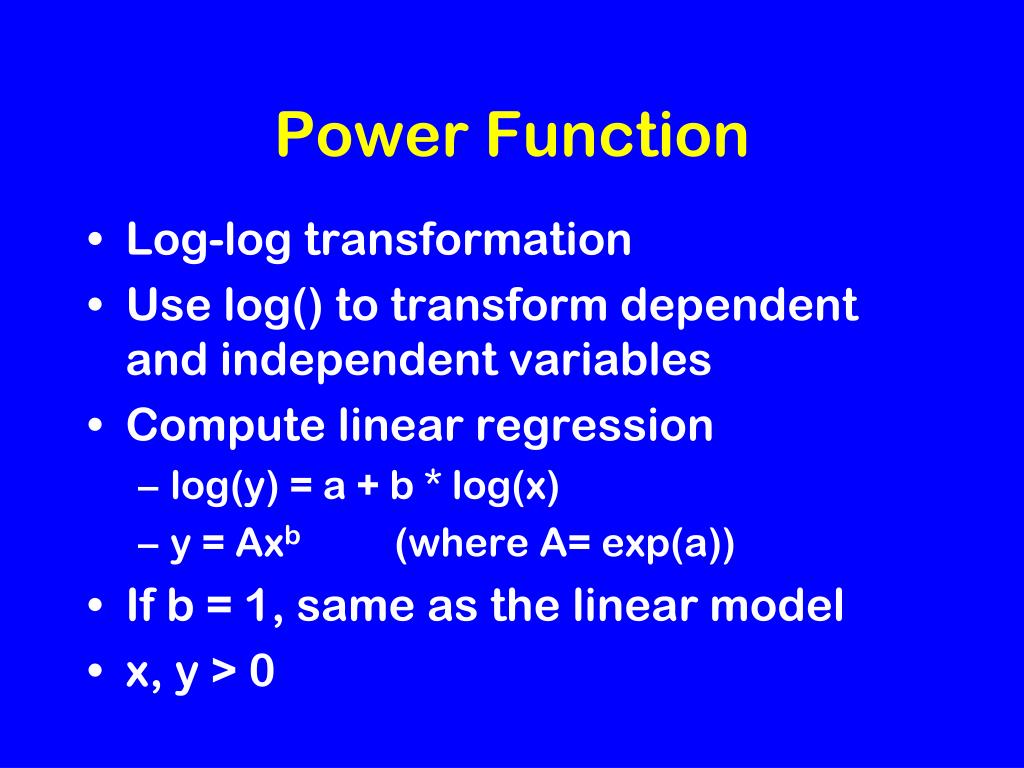 Power Function

• Log-log transformation
• Use log() to transform dependent and independent variables
• Compute linear regression
– log(y) = a + b * log(x)
– $y = Ax^b$ (where A= exp(a))
• If b = 1, same as the linear model
• x, y > 0